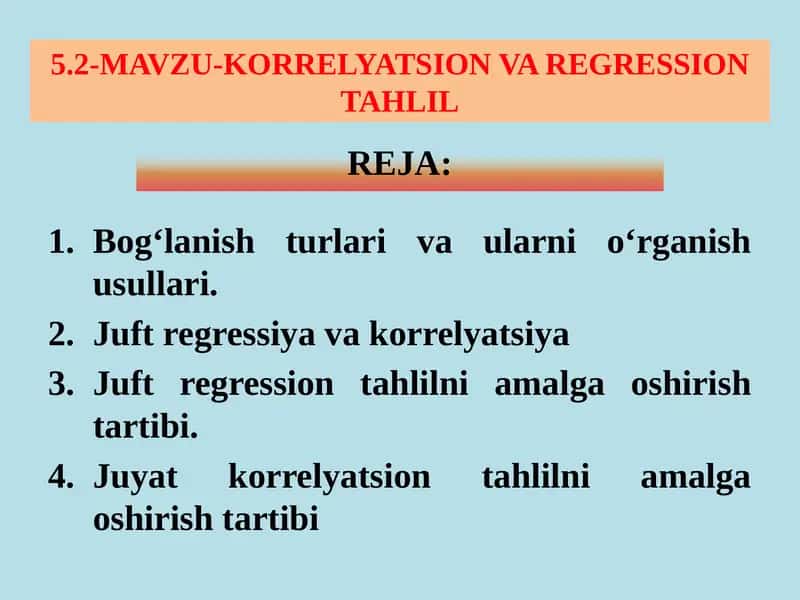 5.2-MAVZU-KORRELYATSION VA REGRESSION TAHLIL

REJA:

1. Bog‘lanish turlari va ularni o‘rganish usullari.
2. Juft regressiya va korrelyatsiya
3. Juft regression tahlilni amalga oshirish tartibi.
4. Juyat korrelyatsion tahlilni amalga oshirish tartibi